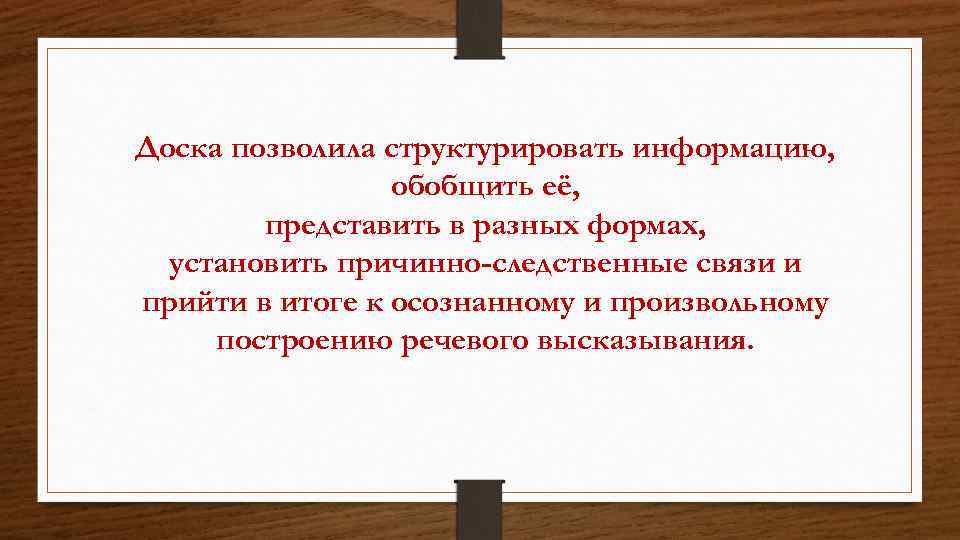 Доска позволила структурировать информацию, обобщить её, представить в разных формах, установить причинно-следственные связи и прийти в итоге к осознанному и произвольному построению речевого высказывания.